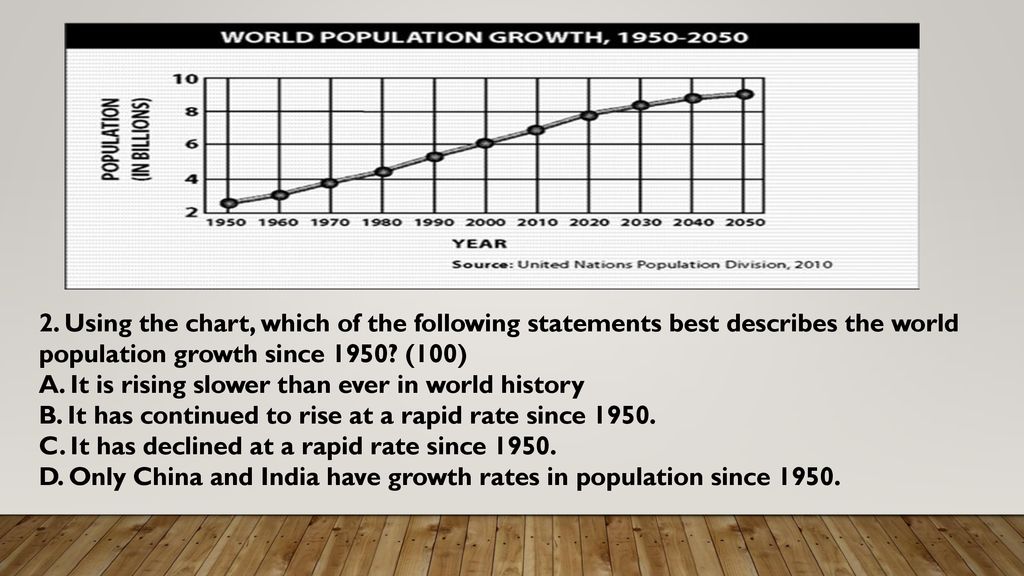 WORLD POPULATION GROWTH, 1950-2050

POPULATION (IN BILLIONS)

10
8
6
4
2

1950 1960 1970 1980 1990 2000 2010 2020 2030 2040 2050

YEAR

Source: United Nations Population Division, 2010

2. Using the chart, which of the following statements best describes the world population growth since 1950? (100)
A. It is rising slower than ever in world history
B. It has continued to rise at a rapid rate since 1950.
C. It has declined at a rapid rate since 1950.
D. Only China and India have growth rates in population since 1950.